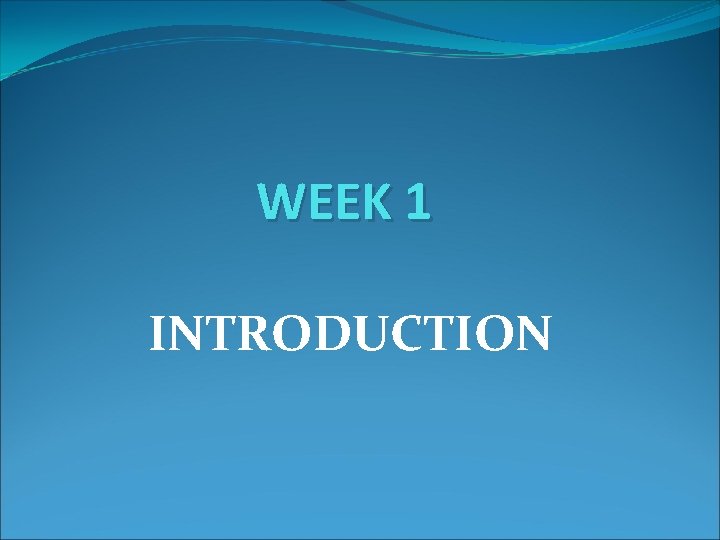 WEEK 1

INTRODUCTION